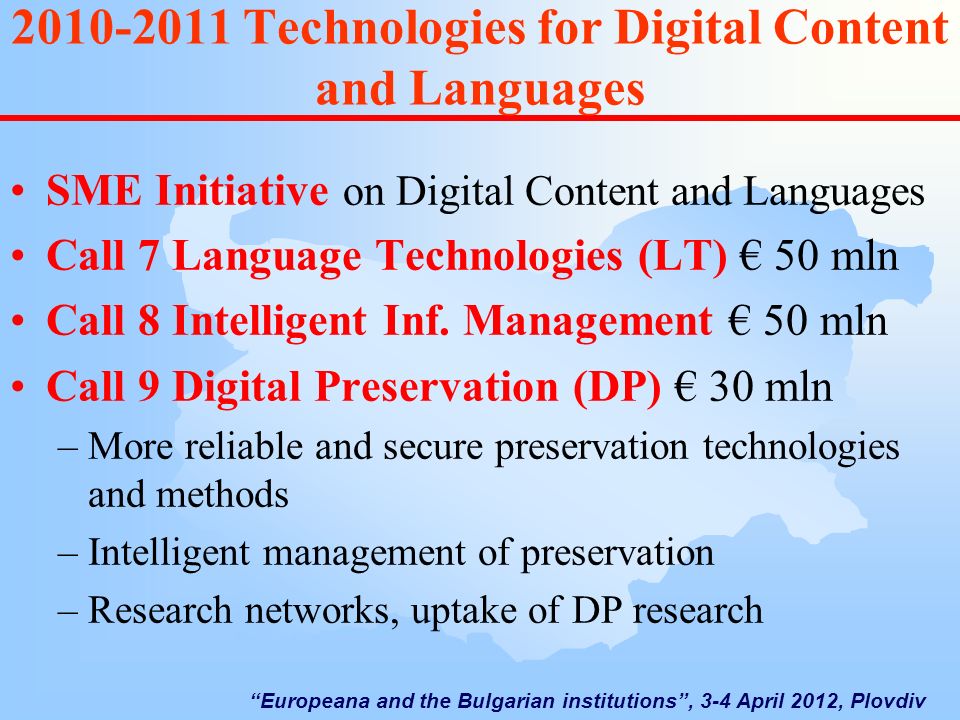 2010-2011 Technologies for Digital Content and Languages

• SME Initiative on Digital Content and Languages
• Call 7 Language Technologies (LT) € 50 mln
• Call 8 Intelligent Inf. Management € 50 mln
• Call 9 Digital Preservation (DP) € 30 mln
– More reliable and secure preservation technologies and methods
– Intelligent management of preservation
– Research networks, uptake of DP research

"Europeana and the Bulgarian institutions", 3-4 April 2012, Plovdiv